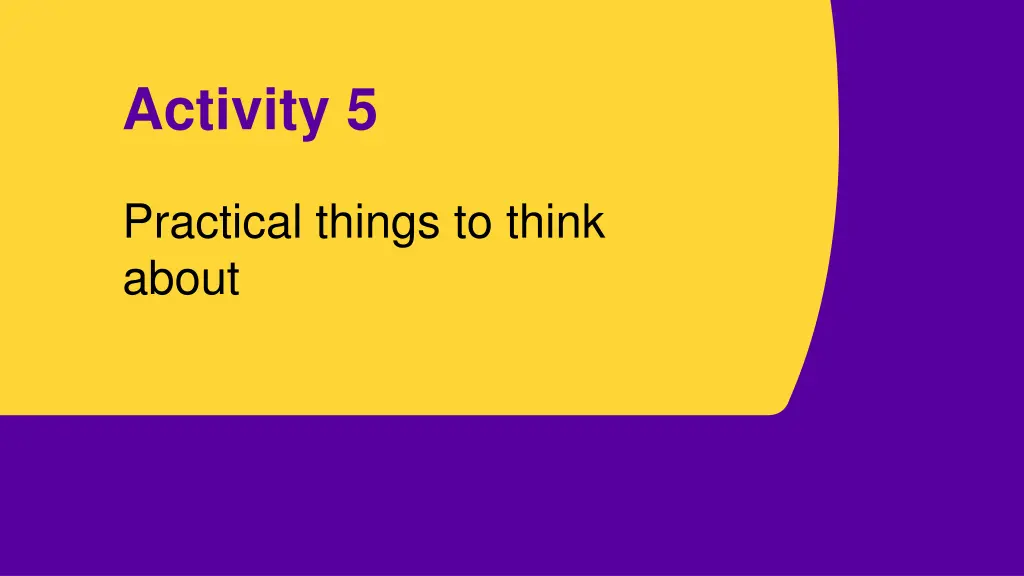 Activity 5

Practical things to think about